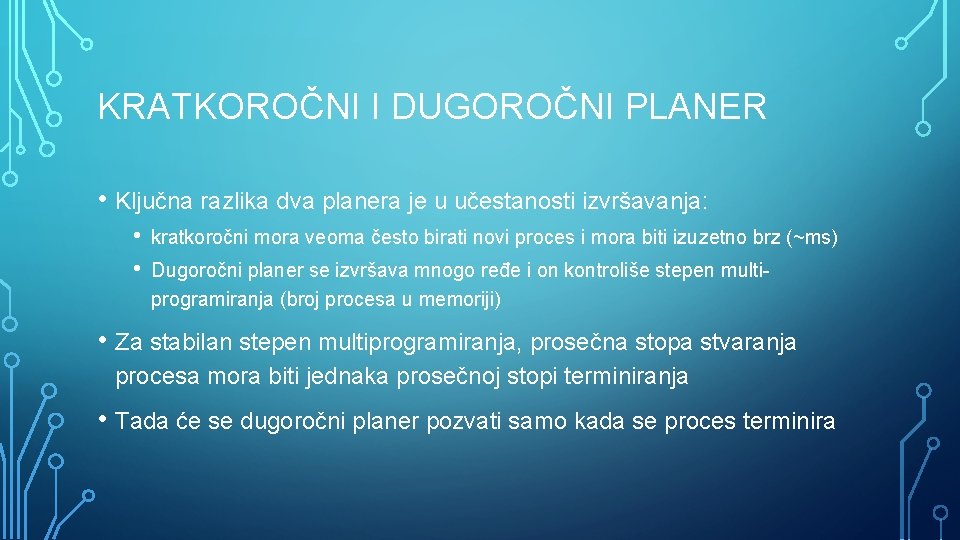 KRATKOROČNI I DUGOROČNI PLANER

• Ključna razlika dva planera je u učestanosti izvršavanja:

• kratkoročni mora veoma često birati novi proces i mora biti izuzetno brz (~ms)
• Dugoročni planer se izvršava mnogo ređe i on kontroliše stepen multiprogramiranja (broj procesa u memoriji)

• Za stabilan stepen multiprogramiranja, prosečna stopa stvaranja procesa mora biti jednaka prosečnoj stopi terminiranja

• Tada će se dugoročni planer pozvati samo kada se proces terminira